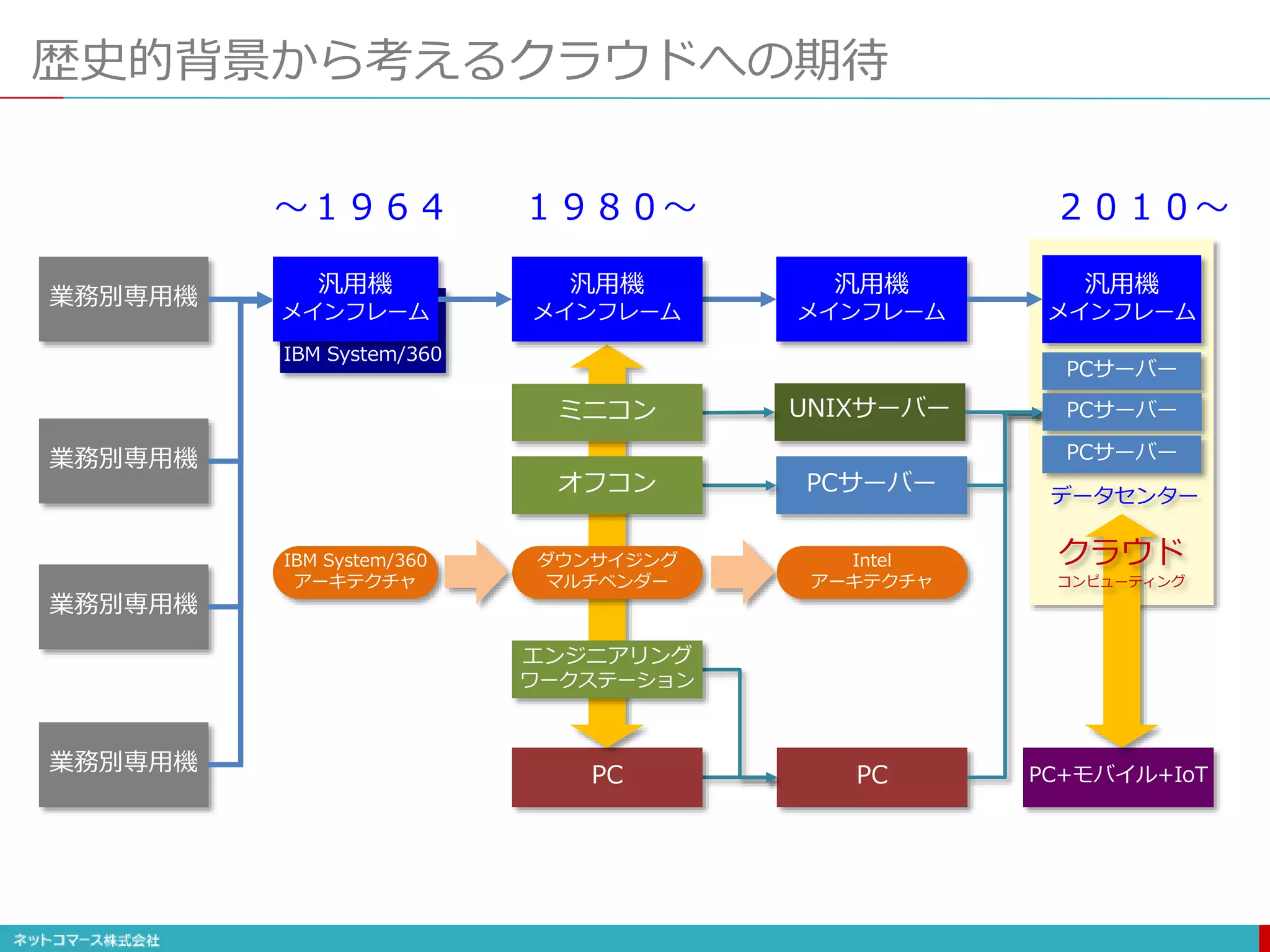 歴史的背景から考えるクラウドへの期待

～１９６４　１９８０～　２０１０～

業務別専用機

業務別専用機

業務別専用機

業務別専用機

汎用機
メインフレーム
IBM System/360

IBM System/360
アーキテクチャ

汎用機
メインフレーム

ミニコン

オフコン

ダウンサイジング
マルチベンダー

エンジニアリング
ワークステーション

PC

汎用機
メインフレーム

UNIXサーバー

PCサーバー

Intel
アーキテクチャ

PC

汎用機
メインフレーム

PCサーバー

PCサーバー

PCサーバー

データセンター

クラウド
コンピューティング

PC+モバイル+IoT

ネットコマース株式会社